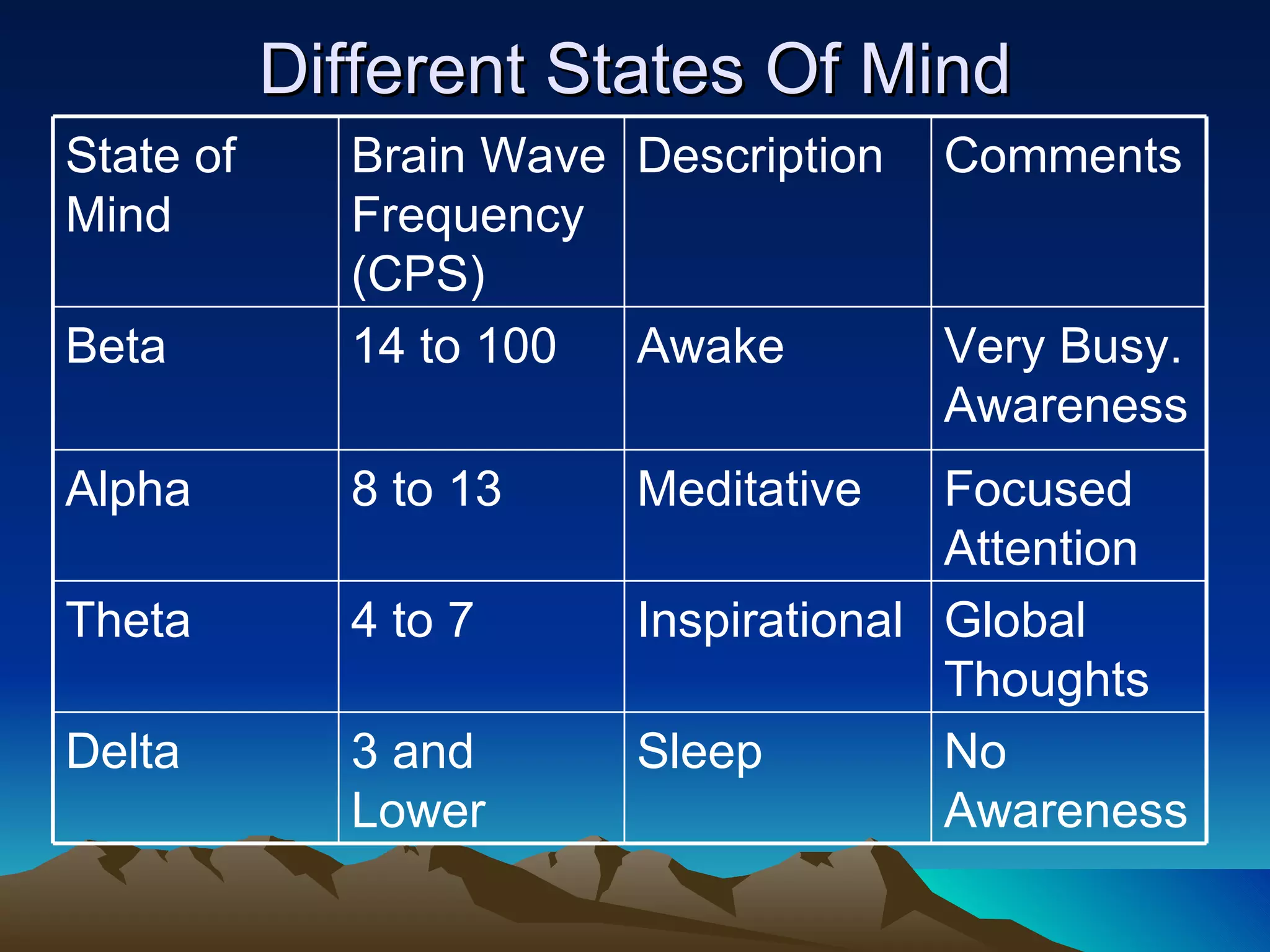 Different States Of Mind

| State of Mind | Brain Wave Frequency (CPS) | Description | Comments |
|---|---|---|---|
| Beta | 14 to 100 | Awake | Very Busy. Awareness |
| Alpha | 8 to 13 | Meditative | Focused Attention |
| Theta | 4 to 7 | Inspirational | Global Thoughts |
| Delta | 3 and Lower | Sleep | No Awareness |